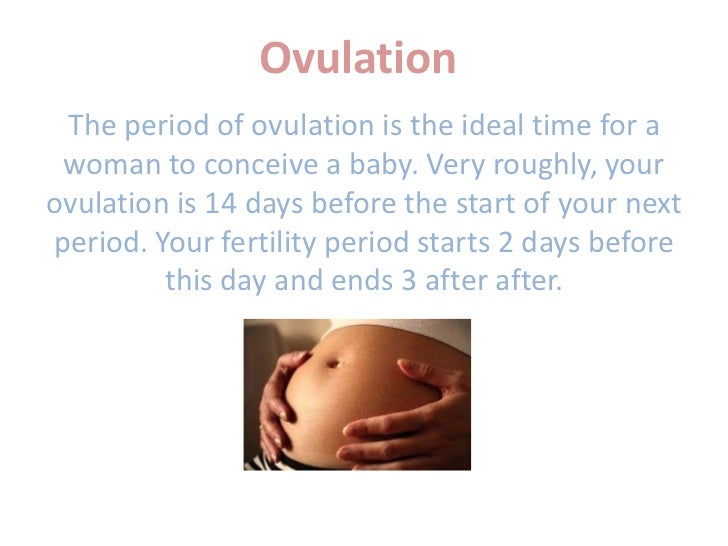 Ovulation

The period of ovulation is the ideal time for a woman to conceive a baby. Very roughly, your ovulation is 14 days before the start of your next period. Your fertility period starts 2 days before this day and ends 3 after after.